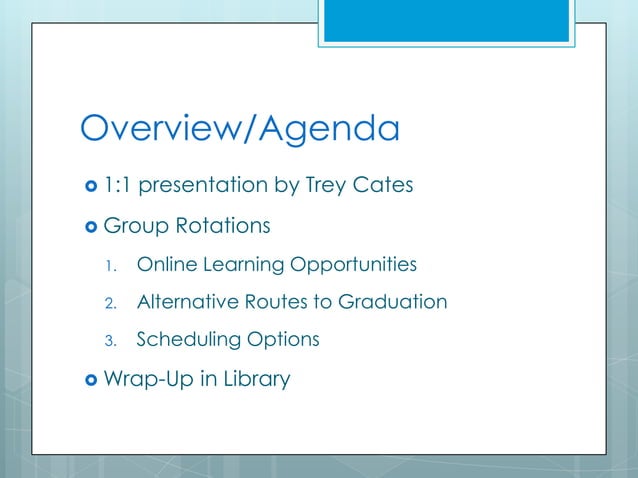 Overview/Agenda

1:1 presentation by Trey Cates

Group Rotations

1. Online Learning Opportunities
2. Alternative Routes to Graduation
3. Scheduling Options

Wrap-Up in Library